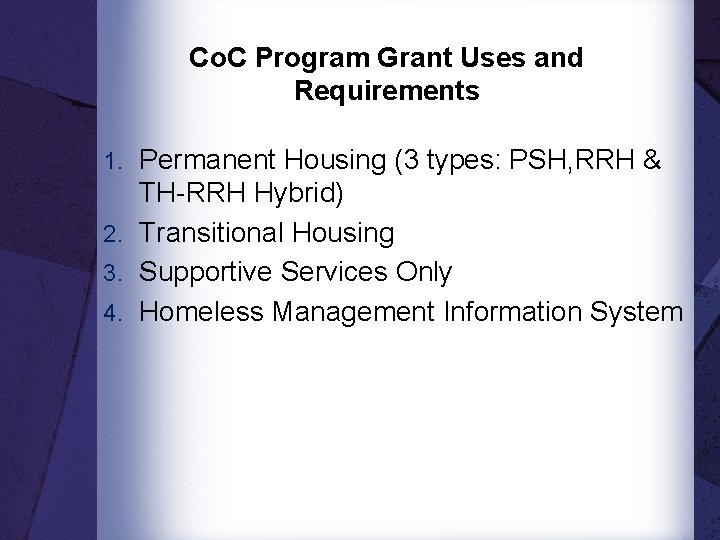 CoC Program Grant Uses and Requirements

1. Permanent Housing (3 types: PSH,RRH & TH-RRH Hybrid)
2. Transitional Housing
3. Supportive Services Only
4. Homeless Management Information System